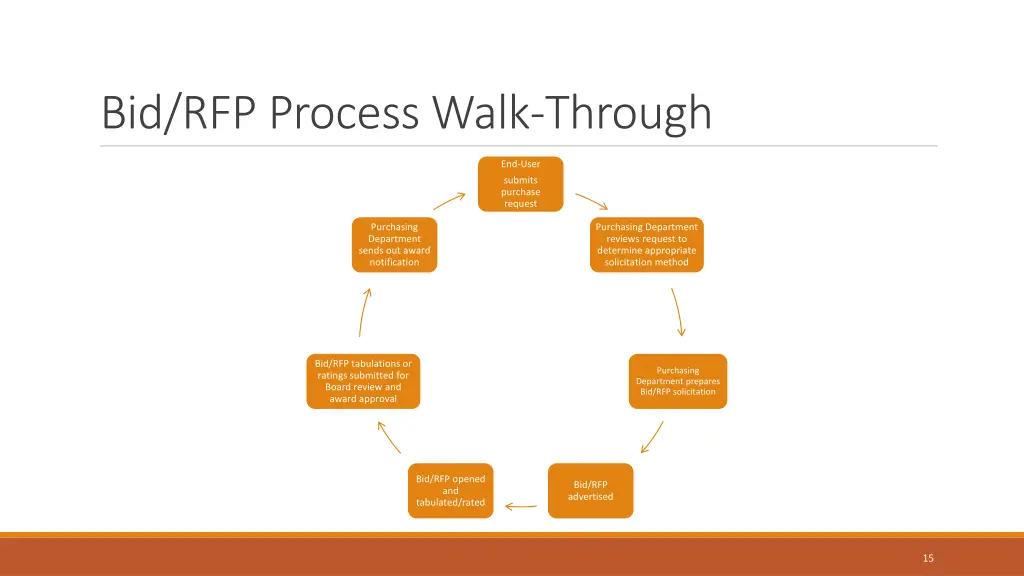 Bid/RFP Process Walk-Through

End-User

submits purchase request

Purchasing Department reviews request to determine appropriate solicitation method

Purchasing Department prepares Bid/RFP solicitation

Bid/RFP advertised

Bid/RFP opened and tabulated/rated

Bid/RFP tabulations or ratings submitted for Board review and award approval

Purchasing Department sends out award notification

15